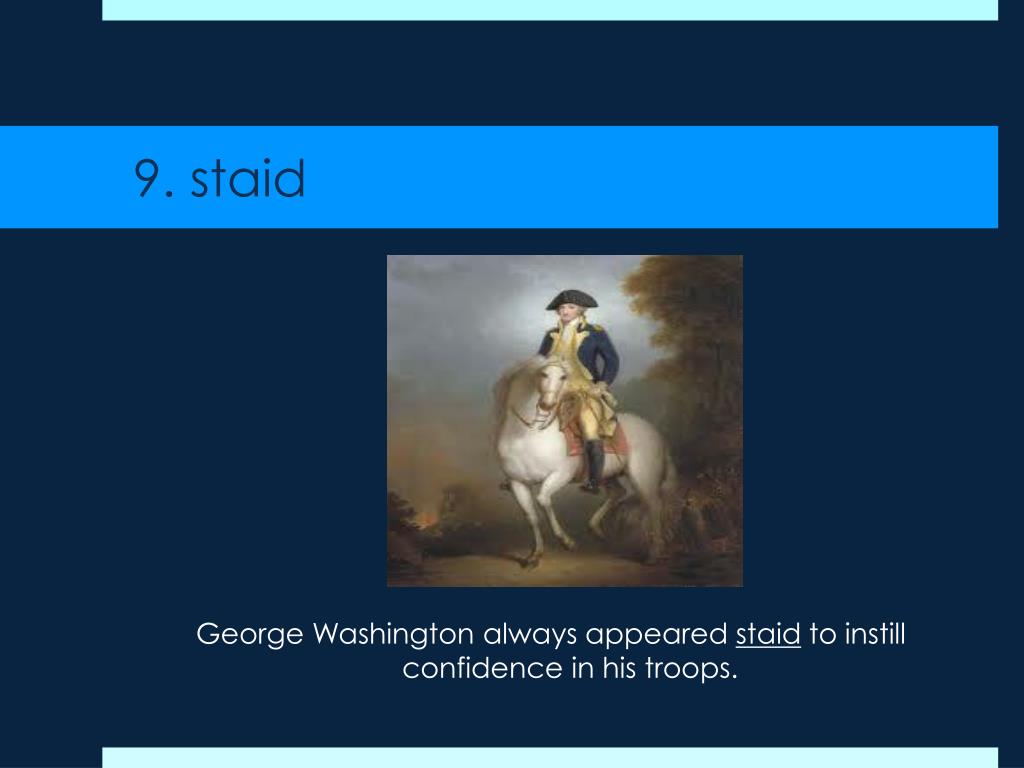 9. staid

George Washington always appeared staid to instill confidence in his troops.